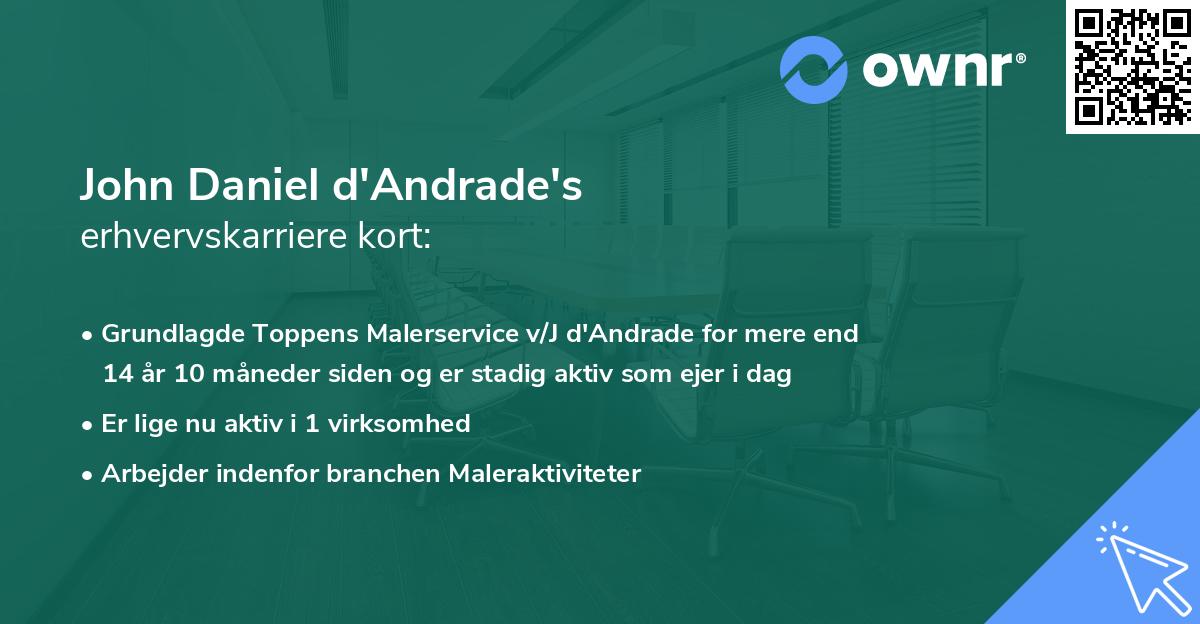 ownr®

John Daniel d'Andrade's
erhvervskarriere kort:

• Grundlagde Toppens Malerservice v/J d'Andrade for mere end 14 år 10 måneder siden og er stadig aktiv som ejer i dag

• Er lige nu aktiv i 1 virksomhed

• Arbejder indenfor branchen Maleraktiviteter